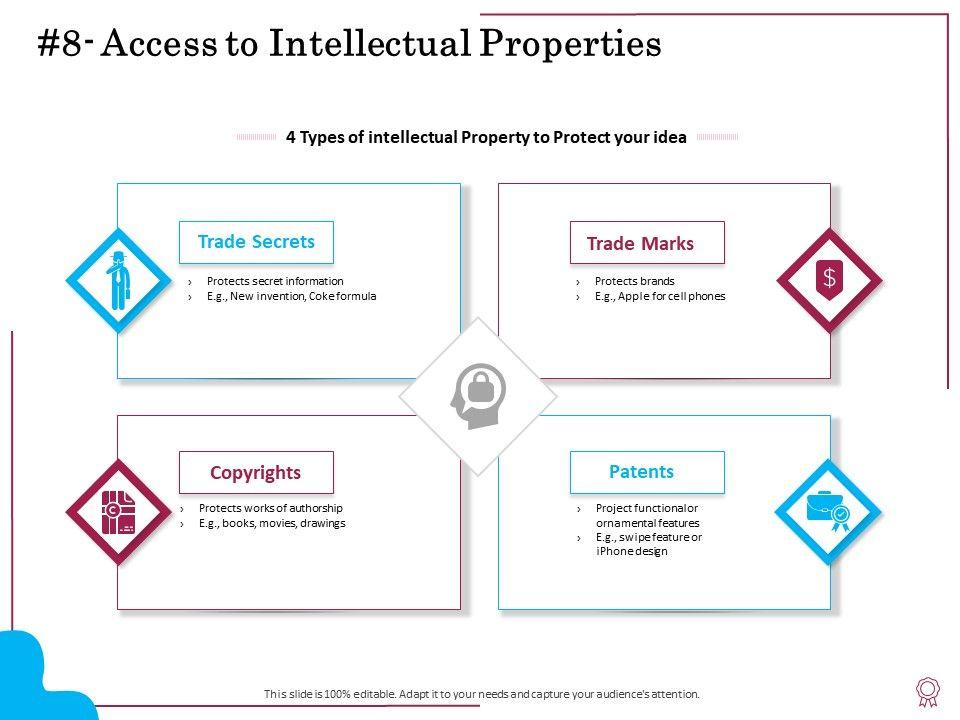 #8- Access to Intellectual Properties

4 Types of intellectual Property to Protect your idea

Trade Secrets
› Protects secret information
› E.g., New invention, Coke formula

Trade Marks
› Protects brands
› E.g., Apple for cell phones

Copyrights
› Protects works of authorship
› E.g., books, movies, drawings

Patents
› Project functional or ornamental features
› E.g., swipe feature or iPhone design

This slide is 100% editable. Adapt it to your needs and capture your audience's attention.